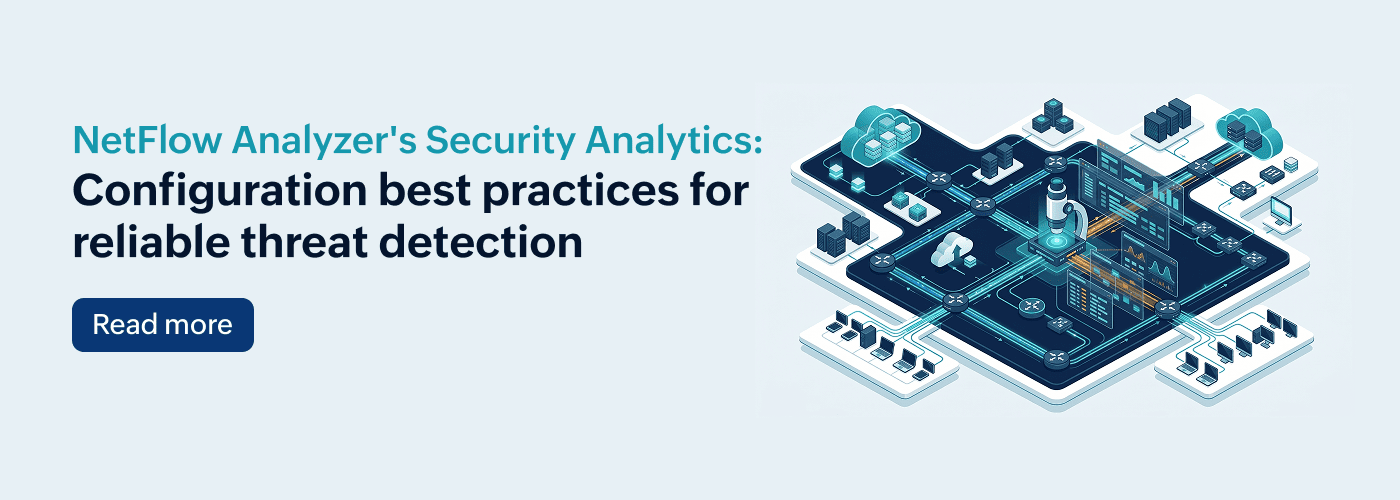 NetFlow Analyzer's Security Analytics:
Configuration best practices for reliable threat detection

Read more